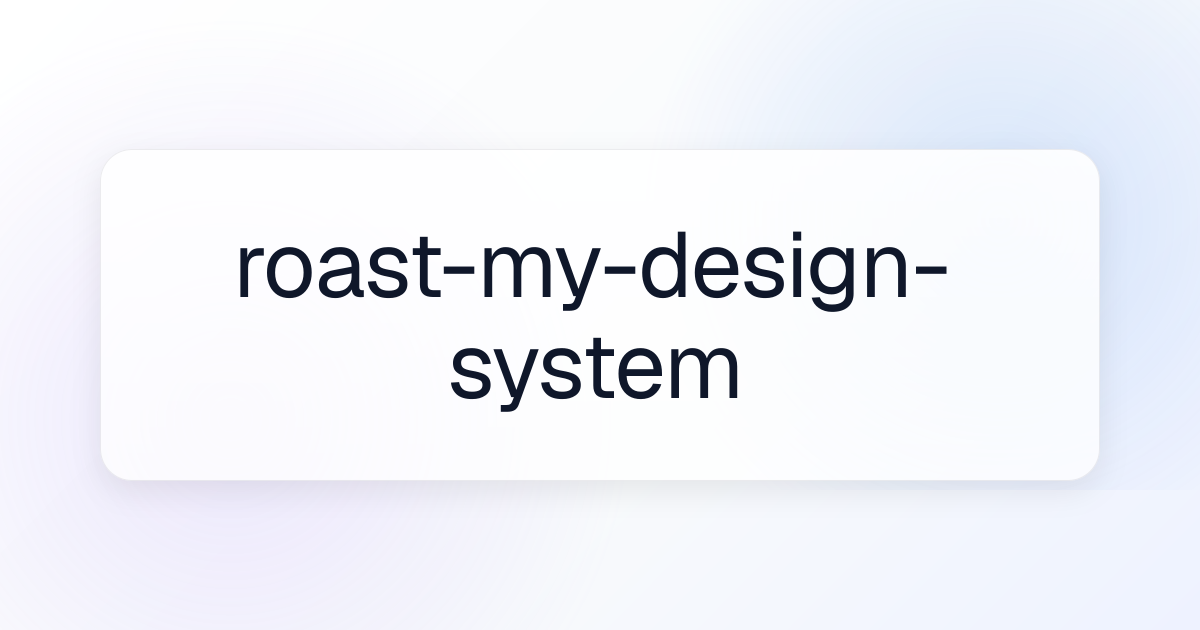 roast-my-design-system